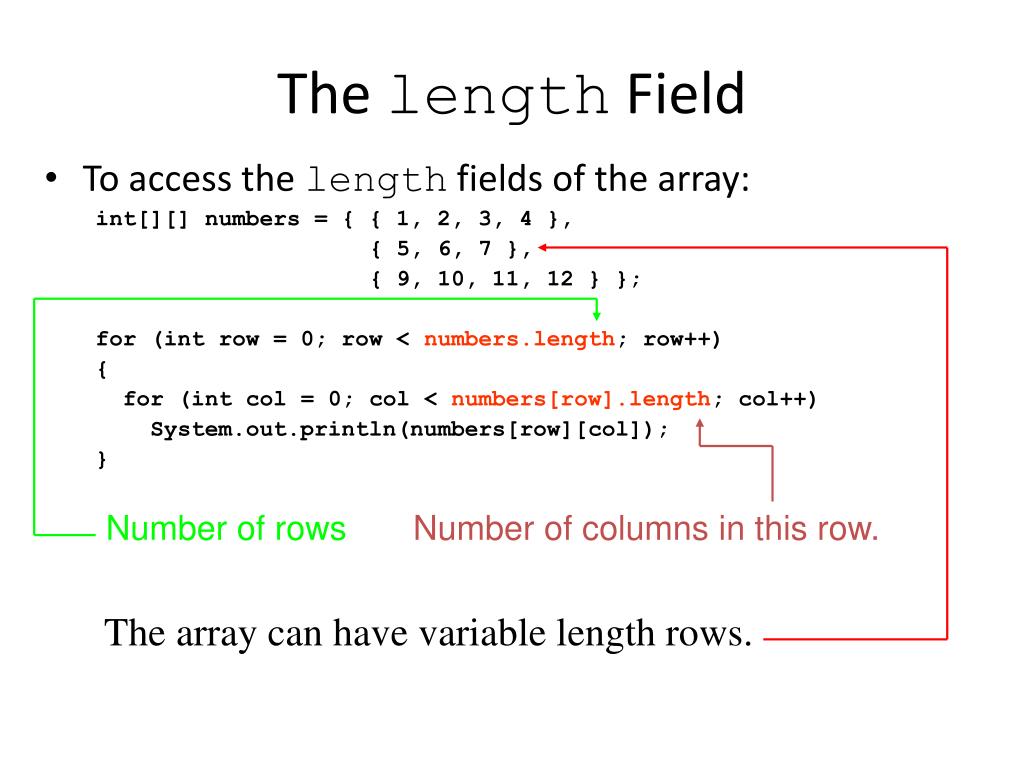 The length Field

• To access the length fields of the array:

int[][] numbers = { { 1, 2, 3, 4 },
                    { 5, 6, 7 },
                    { 9, 10, 11, 12 } };

for (int row = 0; row < numbers.length; row++)
{
  for (int col = 0; col < numbers[row].length; col++)
    System.out.println(numbers[row][col]);
}

Number of rows

Number of columns in this row.

The array can have variable length rows.